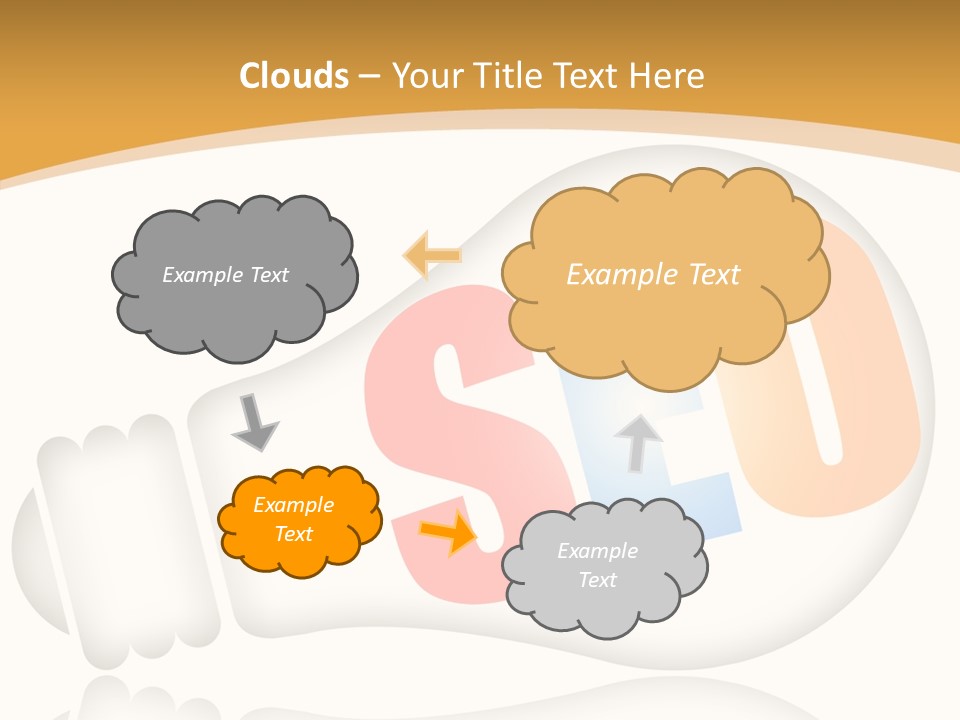 Clouds – Your Title Text Here

Example Text

Example Text

Example Text

Example Text

SEO